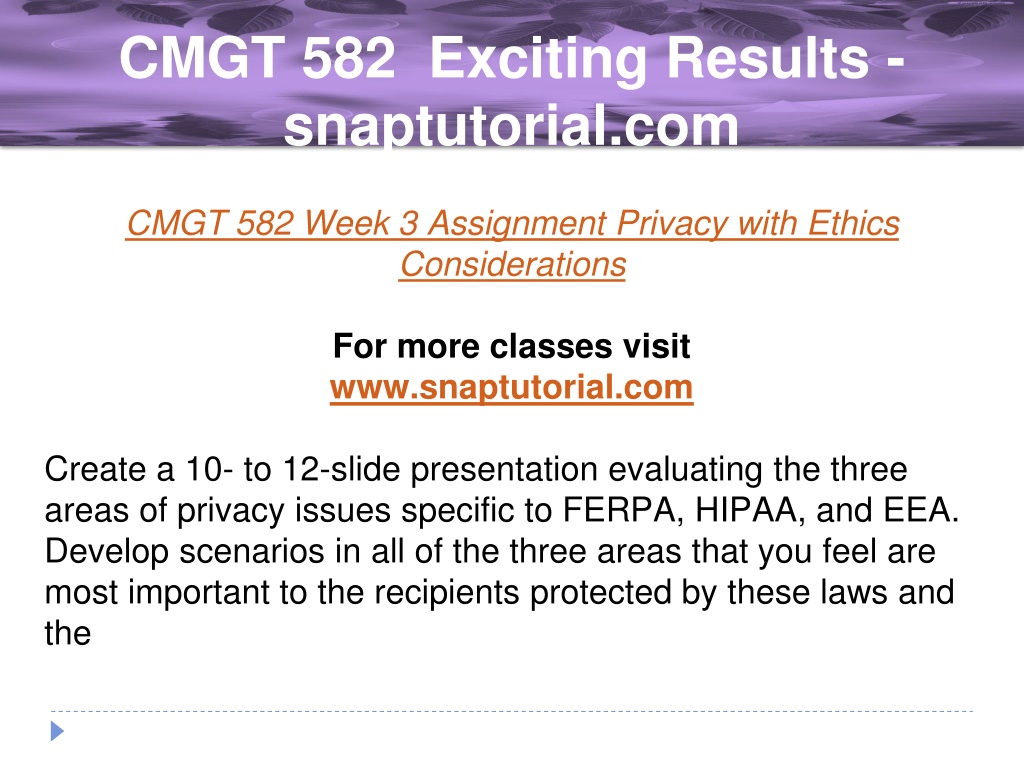 CMGT 582 Exciting Results - snaptutorial.com

CMGT 582 Week 3 Assignment Privacy with Ethics Considerations

For more classes visit
www.snaptutorial.com

Create a 10- to 12-slide presentation evaluating the three areas of privacy issues specific to FERPA, HIPAA, and EEA. Develop scenarios in all of the three areas that you feel are most important to the recipients protected by these laws and the